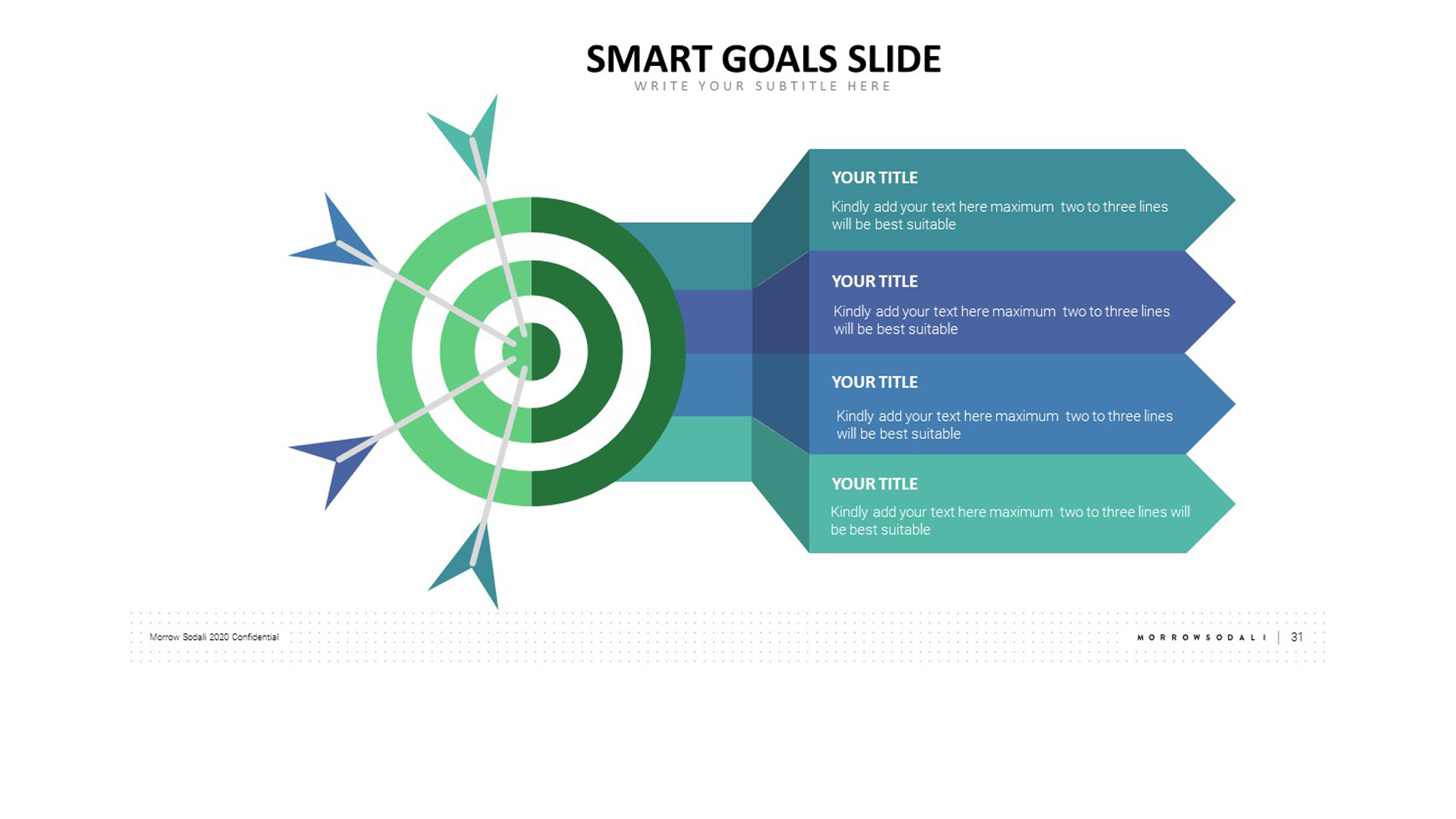 SMART GOALS SLIDE
WRITE YOUR SUBTITLE HERE

YOUR TITLE
Kindly add your text here maximum two to three lines will be best suitable

YOUR TITLE
Kindly add your text here maximum two to three lines will be best suitable

YOUR TITLE
Kindly add your text here maximum two to three lines will be best suitable

YOUR TITLE
Kindly add your text here maximum two to three lines will be best suitable

Morrow Sodali 2020 Confidential

MORROWSODALI | 31